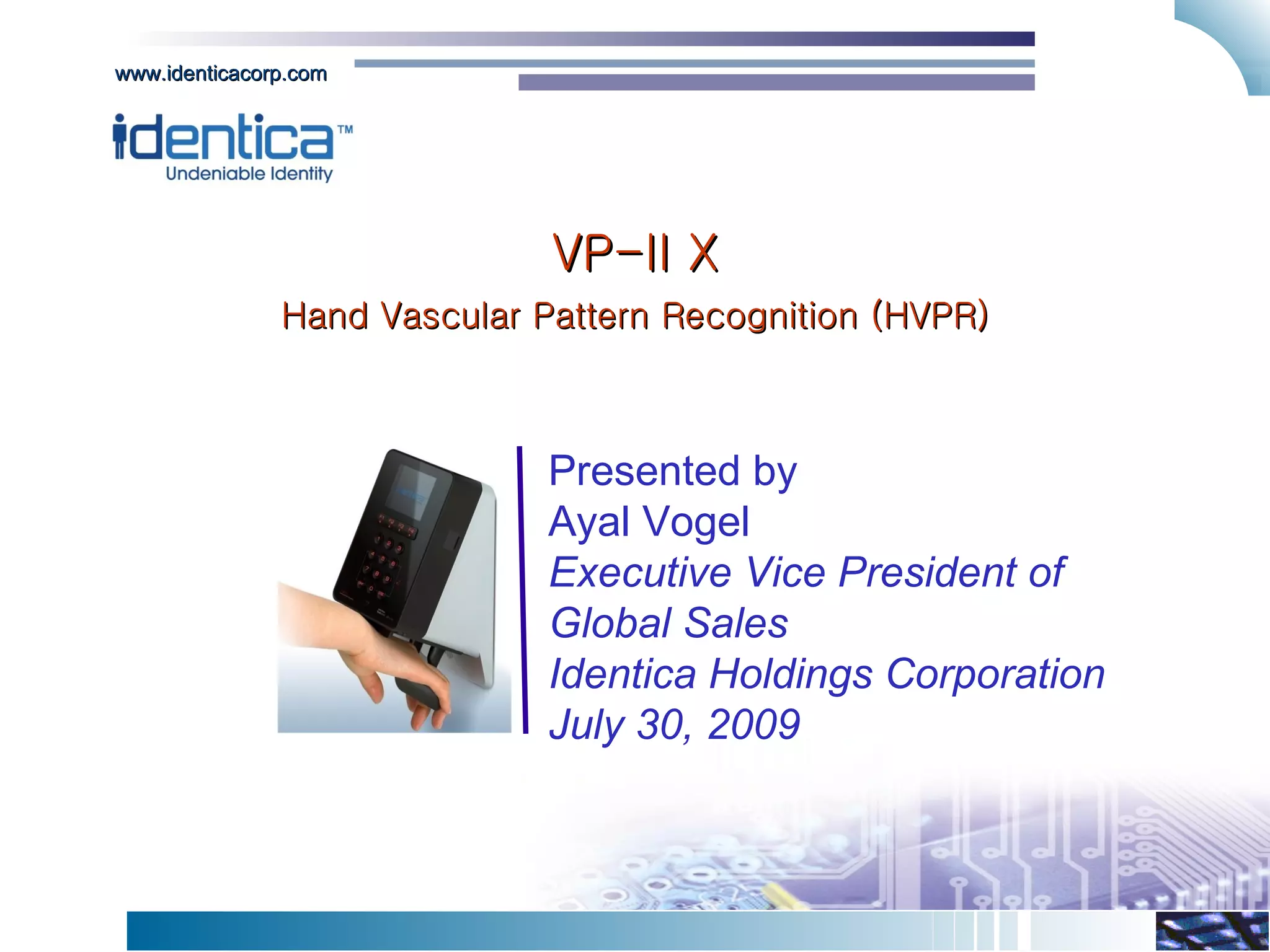 www.identicacorp.com

identica™
Undeniable Identity

VP-II X

Hand Vascular Pattern Recognition (HVPR)

Presented by
Ayal Vogel
Executive Vice President of Global Sales
Identica Holdings Corporation
July 30, 2009